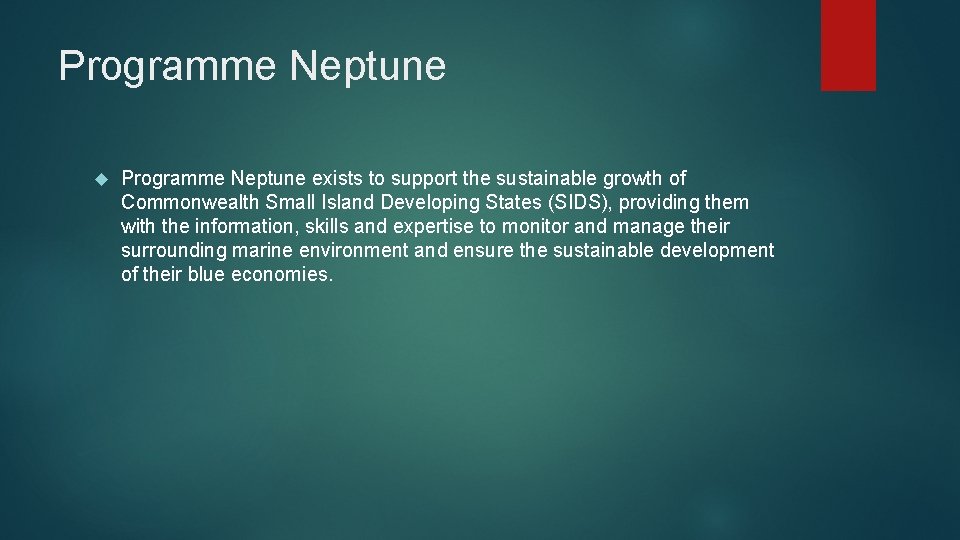 Programme Neptune

Programme Neptune exists to support the sustainable growth of Commonwealth Small Island Developing States (SIDS), providing them with the information, skills and expertise to monitor and manage their surrounding marine environment and ensure the sustainable development of their blue economies.